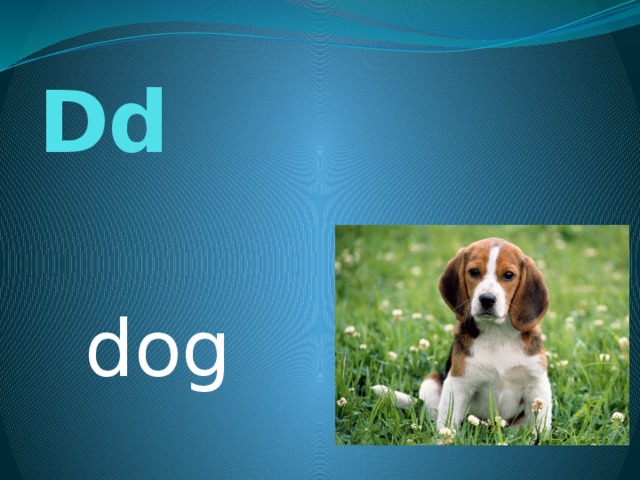 Dd

dog